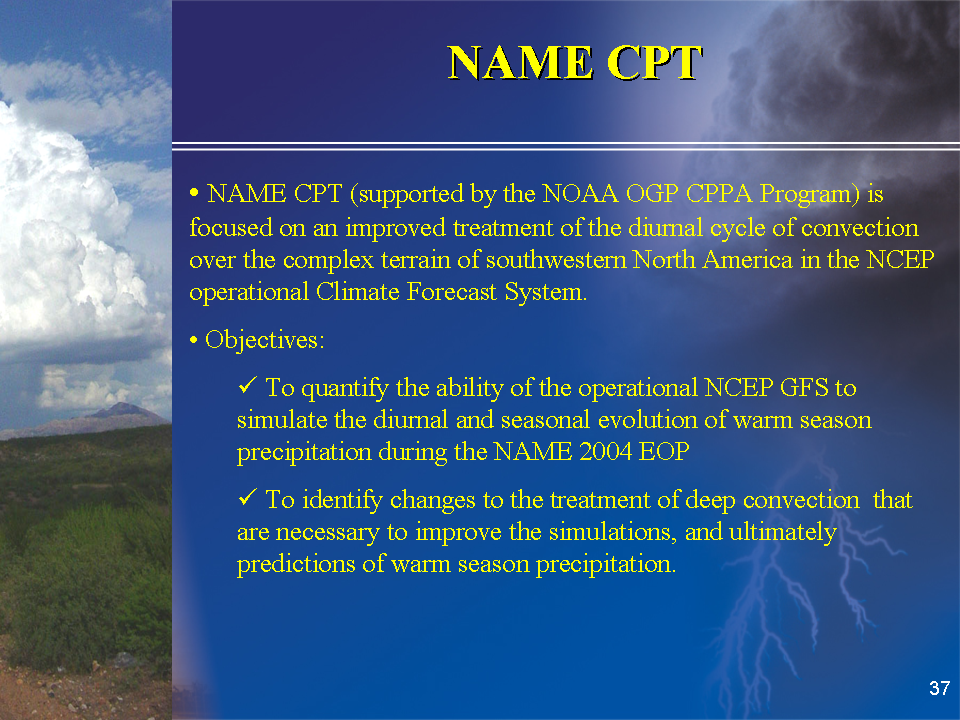 NAME CPT

• NAME CPT (supported by the NOAA OGP CPPA Program) is focused on an improved treatment of the diurnal cycle of convection over the complex terrain of southwestern North America in the NCEP operational Climate Forecast System.

• Objectives:

✓ To quantify the ability of the operational NCEP GFS to simulate the diurnal and seasonal evolution of warm season precipitation during the NAME 2004 EOP

✓ To identify changes to the treatment of deep convection that are necessary to improve the simulations, and ultimately predictions of warm season precipitation.

37